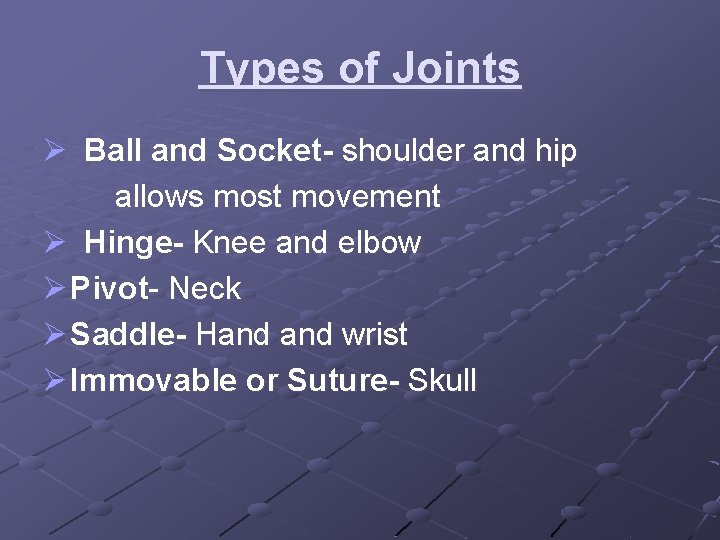 Types of Joints

➢ Ball and Socket- shoulder and hip allows most movement
➢ Hinge- Knee and elbow
➢ Pivot- Neck
➢ Saddle- Hand and wrist
➢ Immovable or Suture- Skull